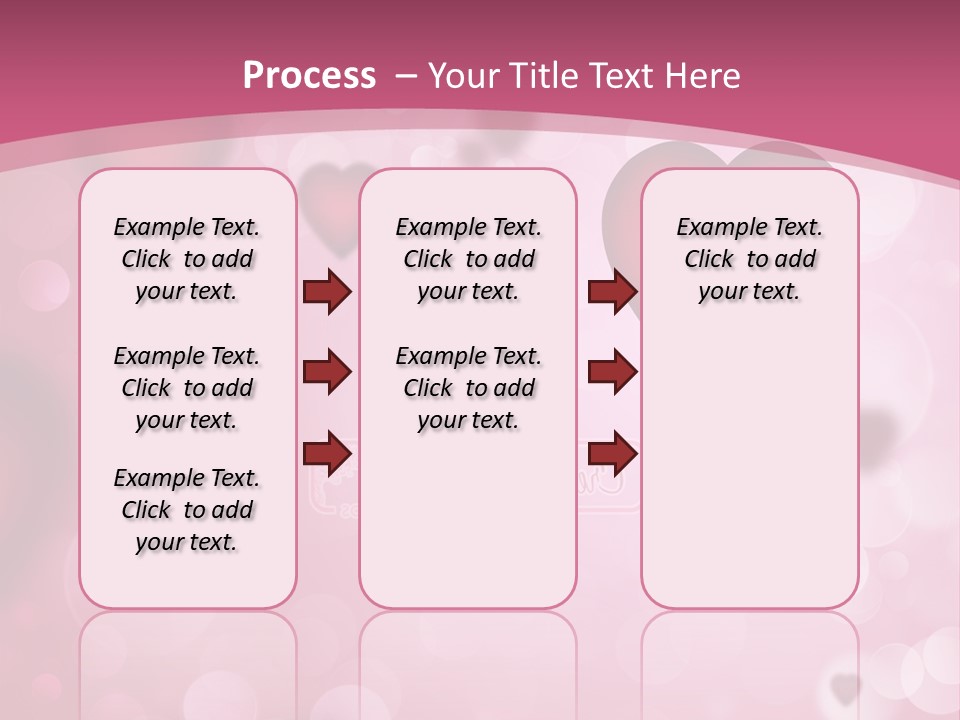 Process – Your Title Text Here

Example Text. Click to add your text.

Example Text. Click to add your text.

Example Text. Click to add your text.

Example Text. Click to add your text.

Example Text. Click to add your text.

Example Text. Click to add your text.